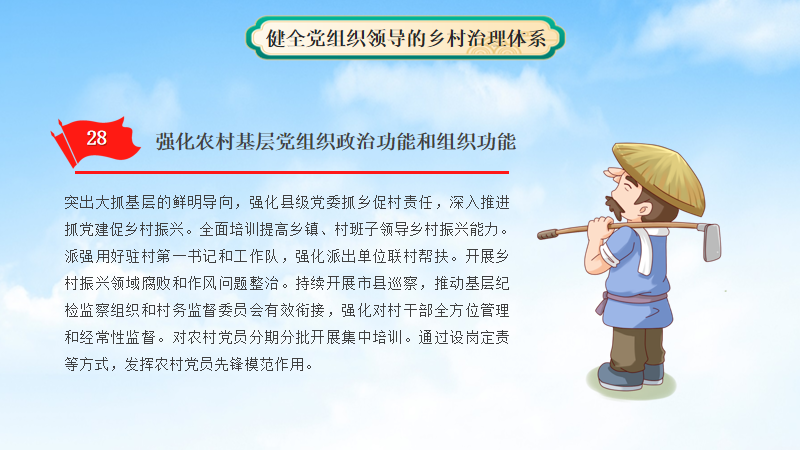 健全党组织领导的乡村治理体系

28

强化农村基层党组织政治功能和组织功能

突出大抓基层的鲜明导向，强化县级党委抓乡促村责任，深入推进抓党建促乡村振兴。全面培训提高乡镇、村班子领导乡村振兴能力。派强用好驻村第一书记和工作队，强化派出单位联村帮扶。开展乡村振兴领域腐败和作风问题整治。持续开展市县巡察，推动基层纪检监察组织和村务监督委员会有效衔接，强化对村干部全方位管理和经常性监督。对农村党员分期分批开展集中培训。通过设岗定责等方式，发挥农村党员先锋模范作用。